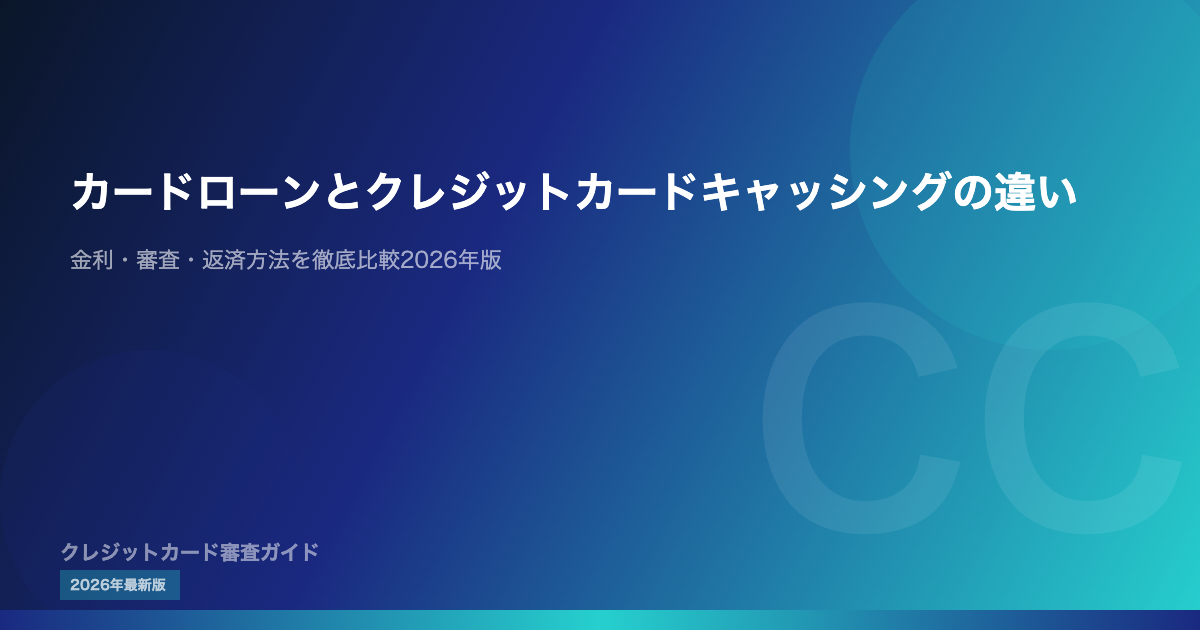 カードローンとクレジットカードキャッシングの違い

金利・審査・返済方法を徹底比較2026年版

CC

クレジットカード審査ガイド

2026年最新版